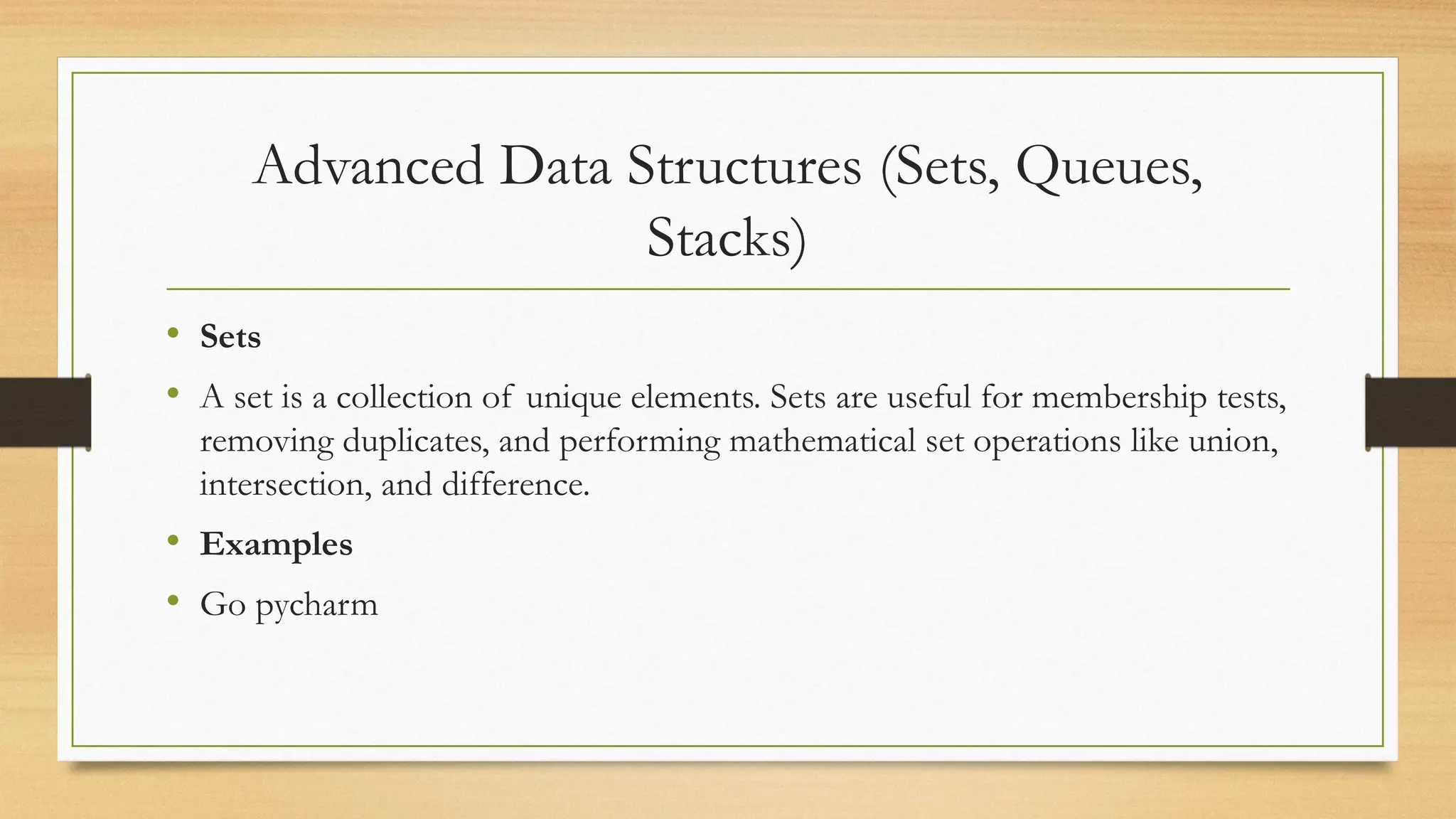 Advanced Data Structures (Sets, Queues, Stacks)

• Sets

• A set is a collection of unique elements. Sets are useful for membership tests, removing duplicates, and performing mathematical set operations like union, intersection, and difference.

• Examples

• Go pycharm